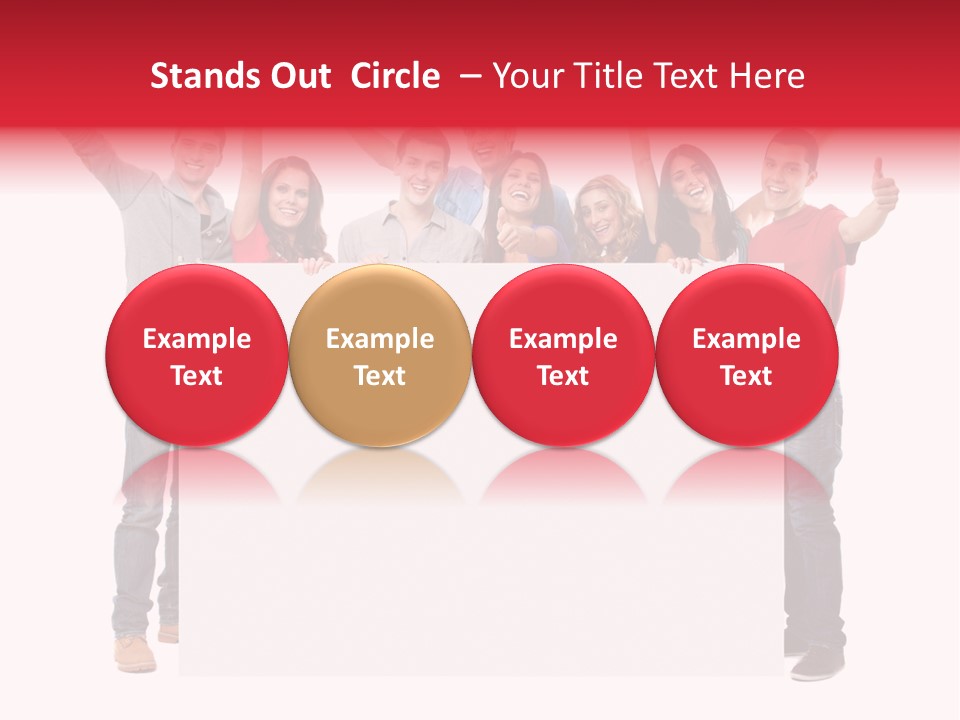 Stands Out Circle – Your Title Text Here

Example Text

Example Text

Example Text

Example Text